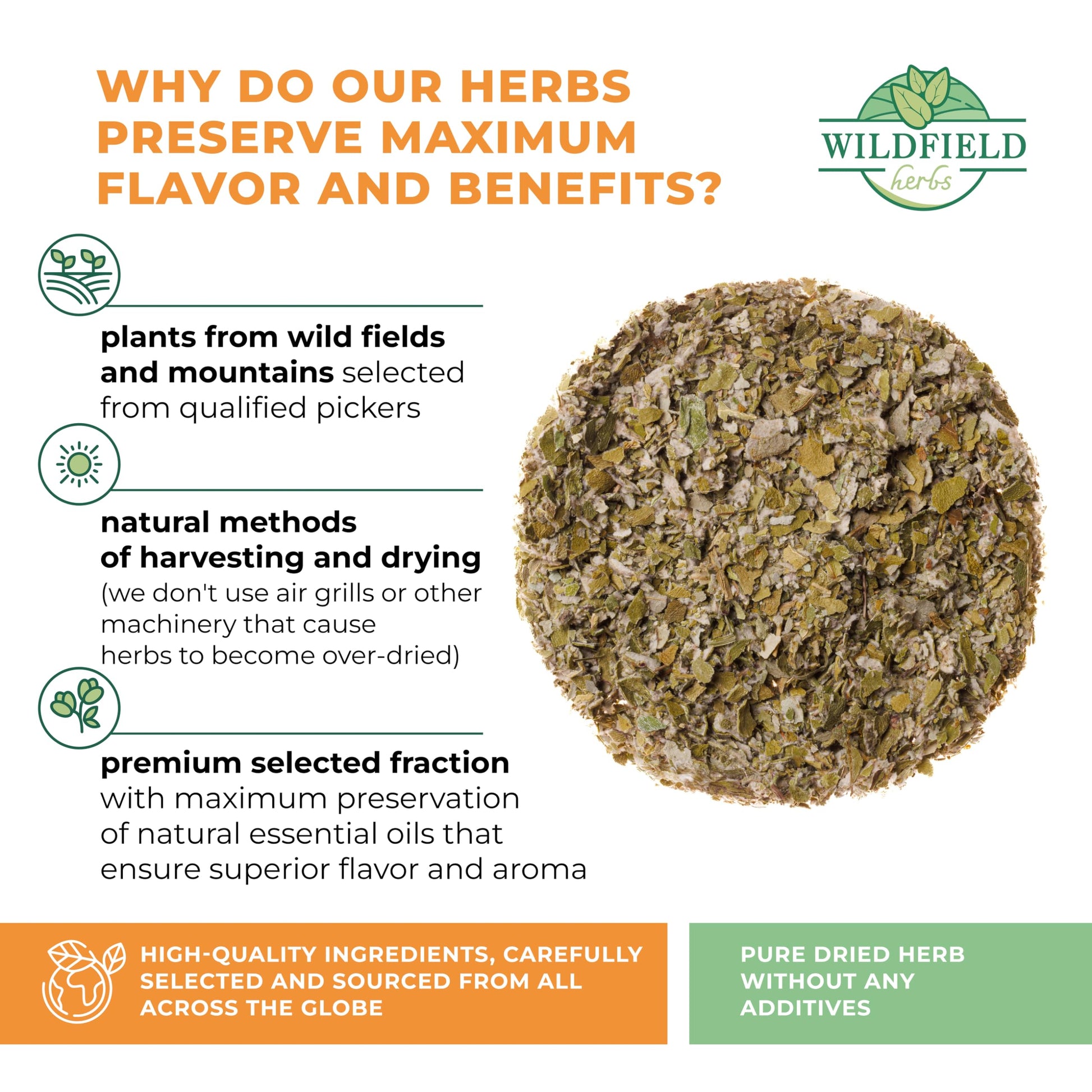 WHY DO OUR HERBS PRESERVE MAXIMUM FLAVOR AND BENEFITS?

WILDFIELD
herbs

plants from wild fields and mountains selected from qualified pickers

natural methods of harvesting and drying (we don't use air grills or other machinery that cause herbs to become over-dried)

premium selected fraction with maximum preservation of natural essential oils that ensure superior flavor and aroma

HIGH-QUALITY INGREDIENTS, CAREFULLY SELECTED AND SOURCED FROM ALL ACROSS THE GLOBE

PURE DRIED HERB WITHOUT ANY ADDITIVES